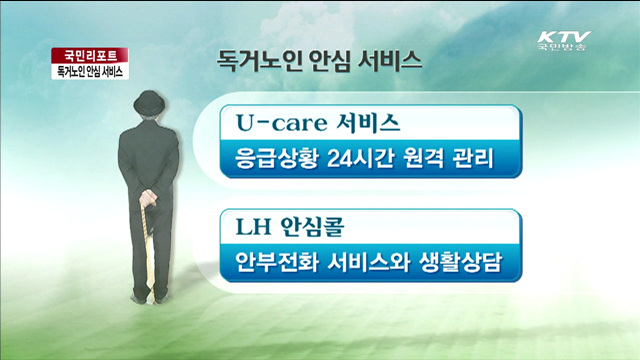 국민리포트
독거노인 안심 서비스

독거노인 안심 서비스

KTV
국민방송

U-care 서비스
응급상황 24시간 원격 관리

LH 안심콜
안부전화 서비스와 생활상담